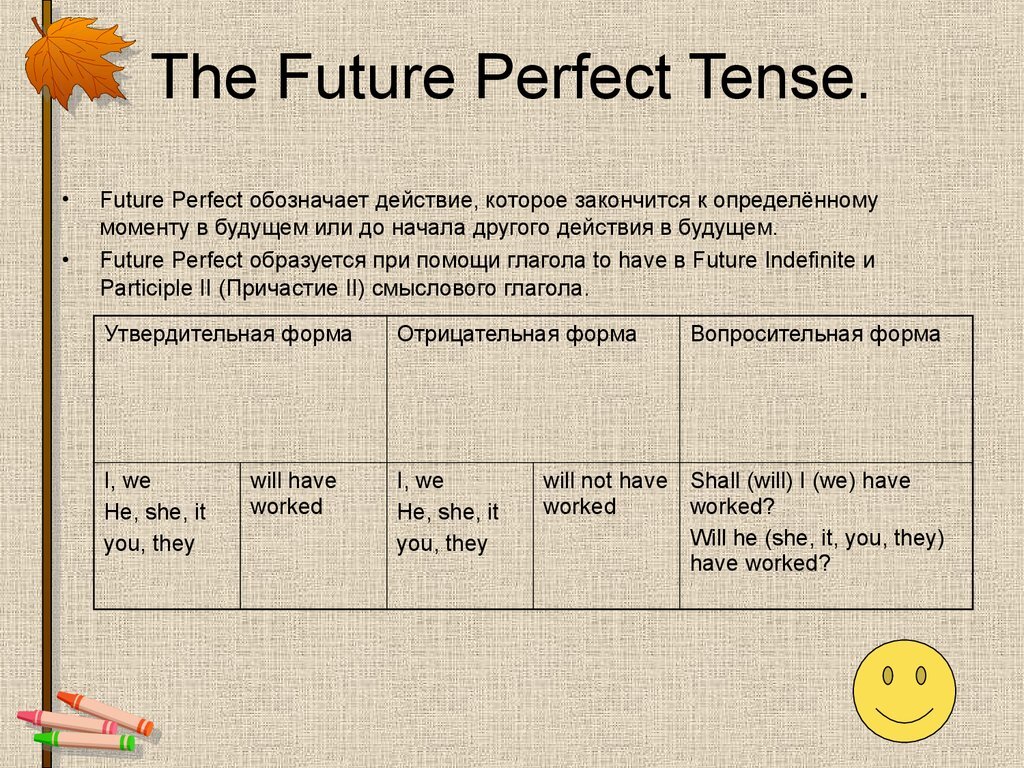 The Future Perfect Tense.

• Future Perfect обозначает действие, которое закончится к определённому моменту в будущем или до начала другого действия в будущем.

• Future Perfect образуется при помощи глагола to have в Future Indefinite и Participle II (Причастие II) смыслового глагола.

| Утвердительная форма | | Отрицательная форма | | Вопросительная форма |
|---|---|---|---|---|
| I, we He, she, it you, they | will have worked | I, we He, she, it you, they | will not have worked | Shall (will) I (we) have worked? Will he (she, it, you, they) have worked? |